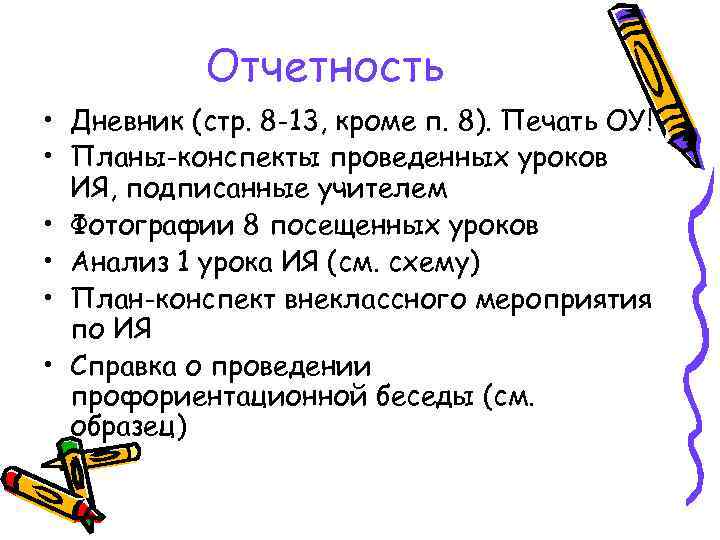 Отчетность

• Дневник (стр. 8-13, кроме п. 8). Печать ОУ!
• Планы-конспекты проведенных уроков ИЯ, подписанные учителем
• Фотографии 8 посещенных уроков
• Анализ 1 урока ИЯ (см. схему)
• План-конспект внеклассного мероприятия по ИЯ
• Справка о проведении профориентационной беседы (см. образец)